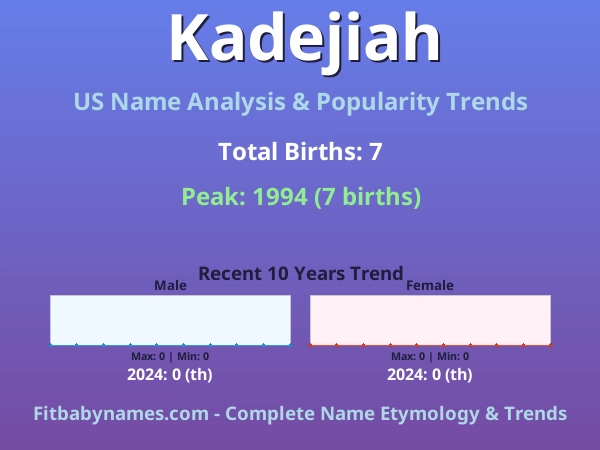 Kadejiah

US Name Analysis & Popularity Trends

Total Births: 7

Peak: 1994 (7 births)

Recent 10 Years Trend

Male

Max: 0 | Min: 0

2024: 0 (th)

Female

Max: 0 | Min: 0

2024: 0 (th)

Fitbabynames.com - Complete Name Etymology & Trends